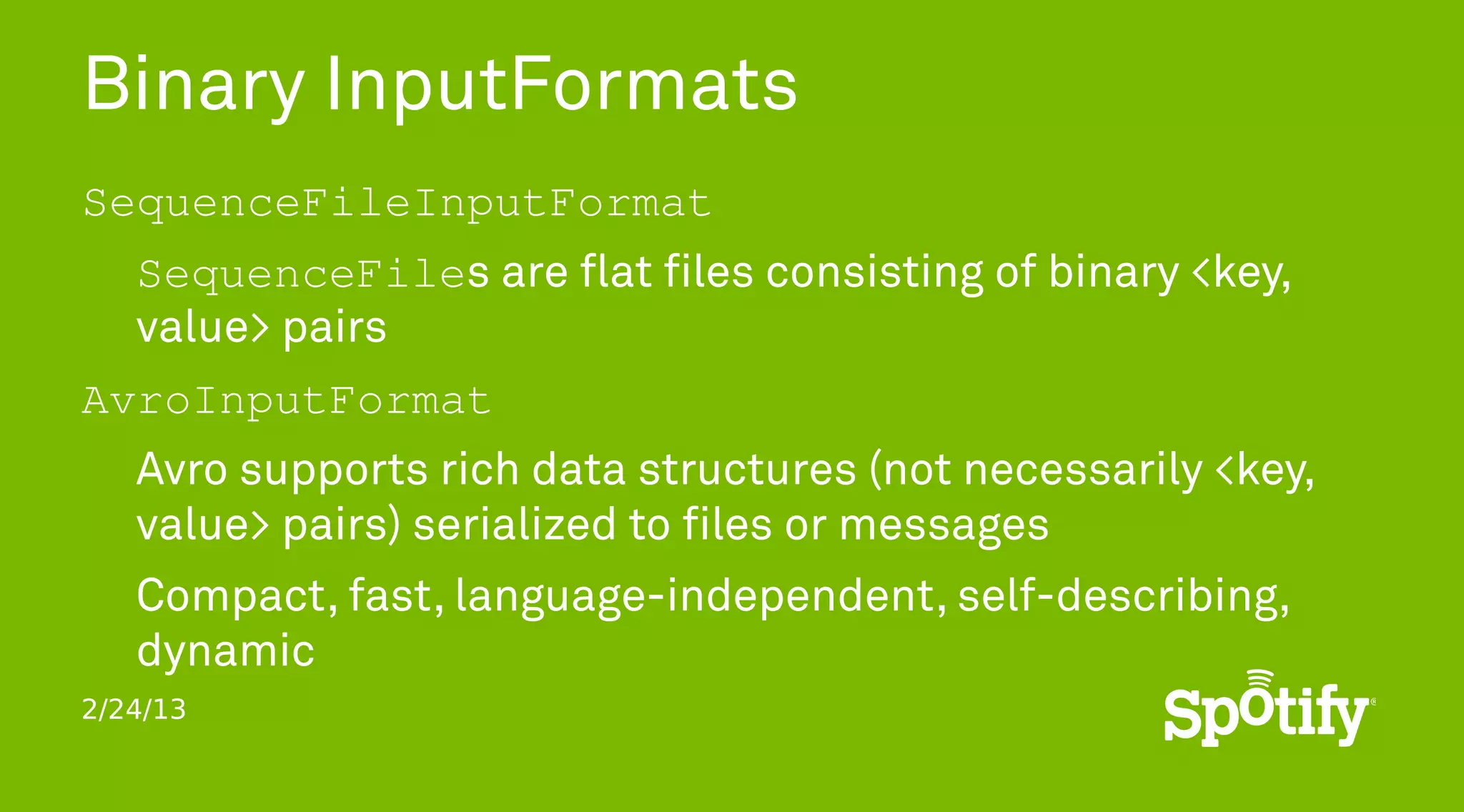 Binary InputFormats

SequenceFileInputFormat

SequenceFiles are flat files consisting of binary <key, value> pairs

AvroInputFormat

Avro supports rich data structures (not necessarily <key, value> pairs) serialized to files or messages

Compact, fast, language-independent, self-describing, dynamic

2/24/13

Spotify